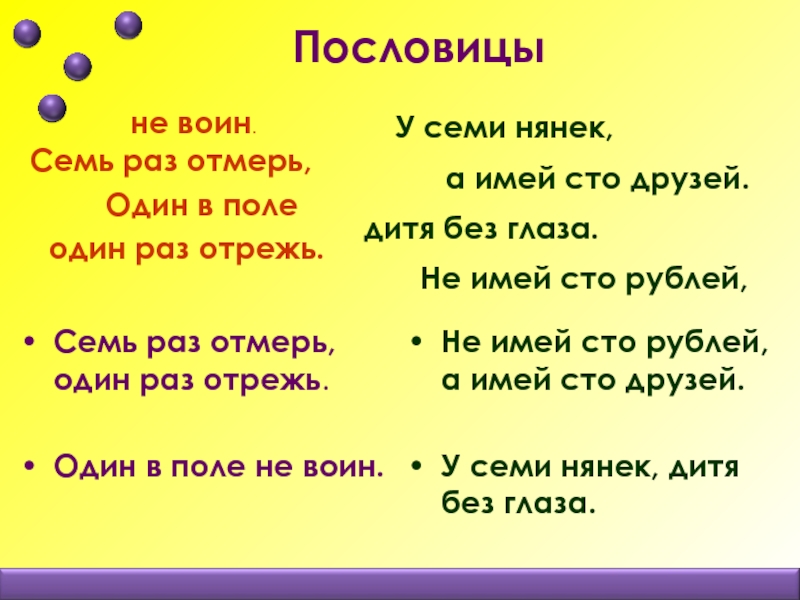 Пословицы

не воин.
Семь раз отмерь,
Один в поле
один раз отрежь.

У семи нянек,
а имей сто друзей.
дитя без глаза.
Не имей сто рублей,

• Семь раз отмерь, один раз отрежь.

• Один в поле не воин.

• Не имей сто рублей, а имей сто друзей.

• У семи нянек, дитя без глаза.